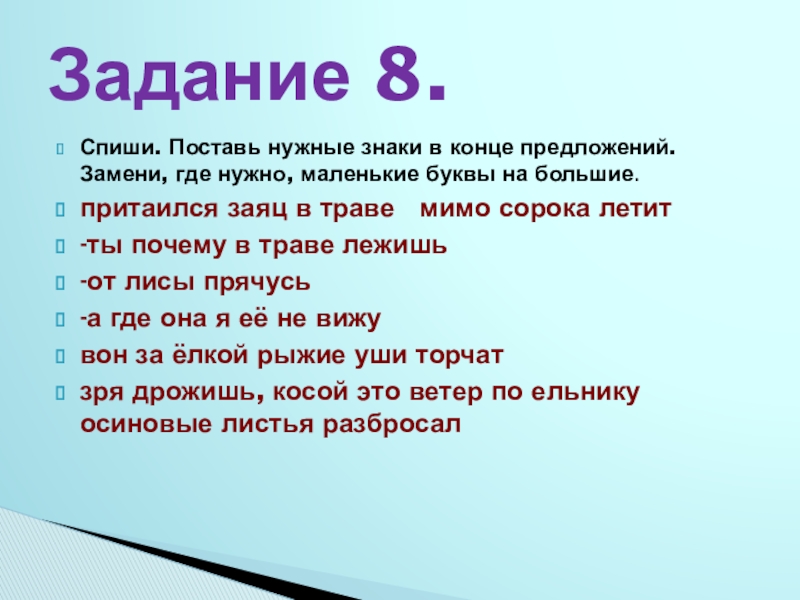 Задание 8.

Спиши. Поставь нужные знаки в конце предложений. Замени, где нужно, маленькие буквы на большие.

притаился заяц в траве   мимо сорока летит

-ты почему в траве лежишь

-от лисы прячусь

-а где она я её не вижу

вон за ёлкой рыжие уши торчат

зря дрожишь, косой это ветер по ельнику осиновые листья разбросал